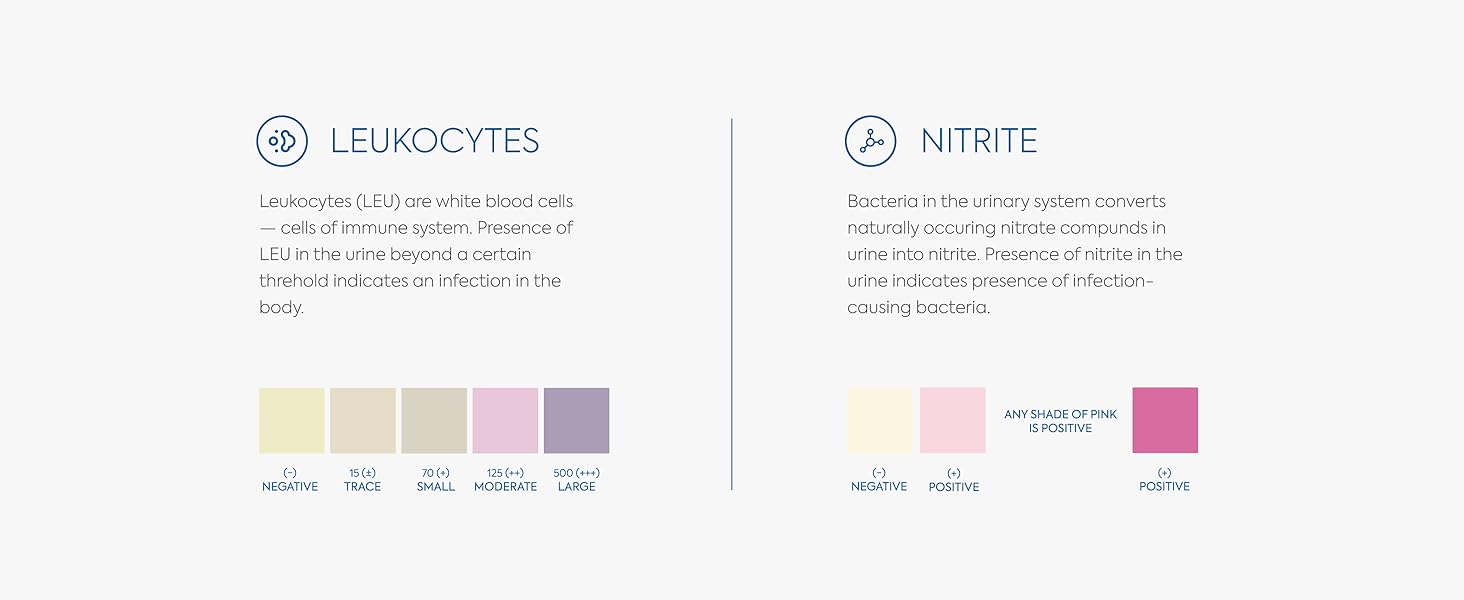 LEUKOCYTES

Leukocytes (LEU) are white blood cells — cells of immune system. Presence of LEU in the urine beyond a certain threhold indicates an infection in the body.

(-)
NEGATIVE

15 (±)
TRACE

70 (+)
SMALL

125 (++)
MODERATE

500 (+++)
LARGE

NITRITE

Bacteria in the urinary system converts naturally occuring nitrate compunds in urine into nitrite. Presence of nitrite in the urine indicates presence of infection-causing bacteria.

(-)
NEGATIVE

(+)
POSITIVE

ANY SHADE OF PINK IS POSITIVE

(+)
POSITIVE